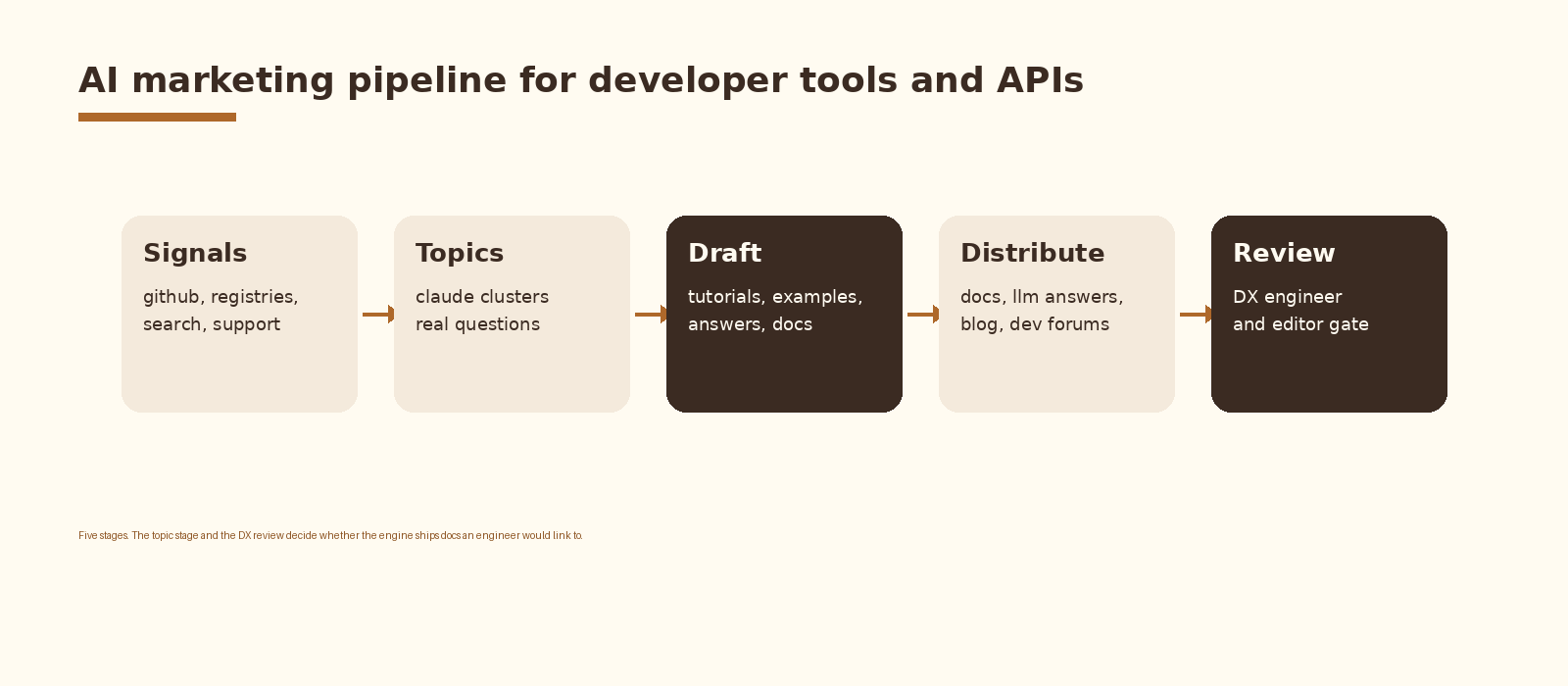 AI marketing pipeline for developer tools and APIs

Signals
github, registries, search, support

Topics
claude clusters real questions

Draft
tutorials, examples, answers, docs

Distribute
docs, llm answers, blog, dev forums

Review
DX engineer and editor gate

Five stages. The topic stage and the DX review decide whether the engine ships docs an engineer would link to.